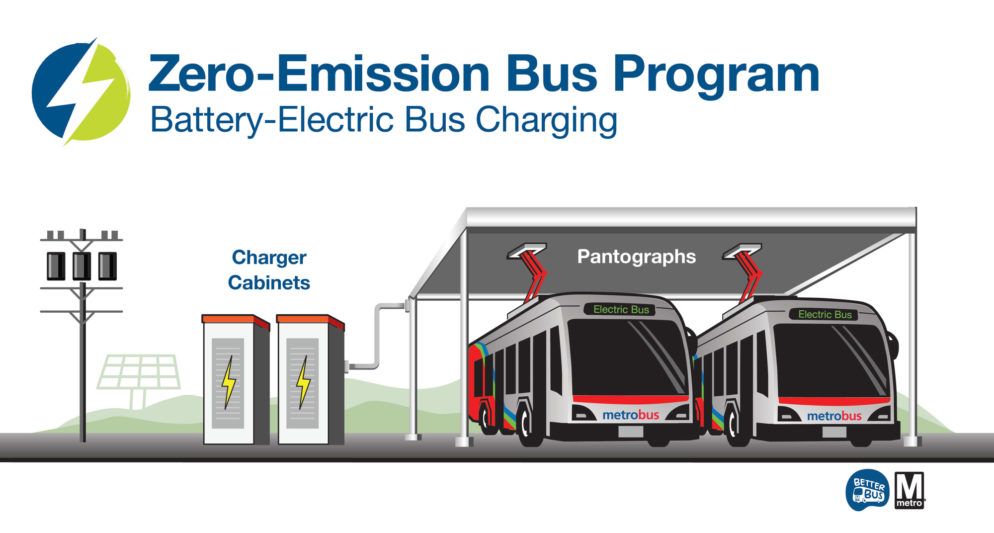 Zero-Emission Bus Program
Battery-Electric Bus Charging

Charger Cabinets

Pantographs

Electric Bus
metrobus

Electric Bus
metrobus

BETTER BUS

M
metro